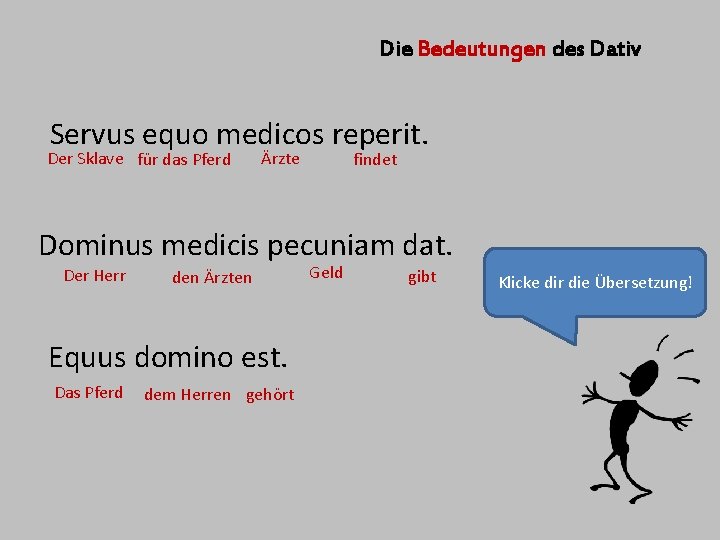 Die Bedeutungen des Dativ

Servus equo medicos reperit.
Der Sklave für das Pferd Ärzte findet

Dominus medicis pecuniam dat.
Der Herr den Ärzten Geld gibt

Klicke dir die Übersetzung!

Equus domino est.
Das Pferd dem Herren gehört